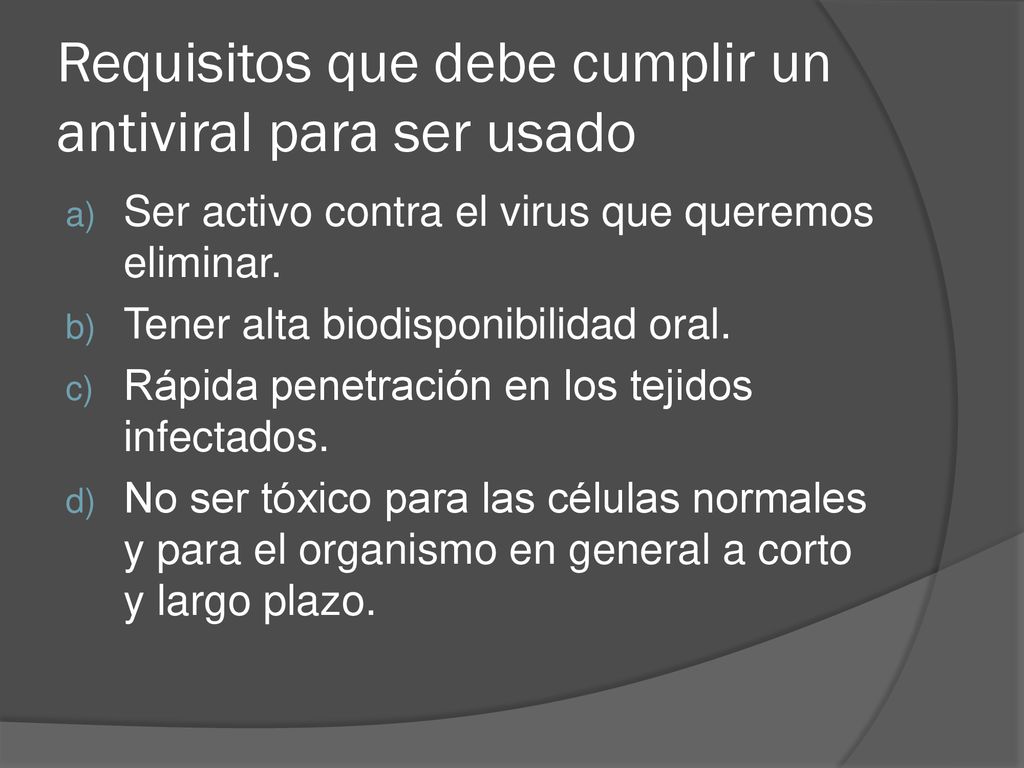 Requisitos que debe cumplir un antiviral para ser usado

a) Ser activo contra el virus que queremos eliminar.
b) Tener alta biodisponibilidad oral.
c) Rápida penetración en los tejidos infectados.
d) No ser tóxico para las células normales y para el organismo en general a corto y largo plazo.